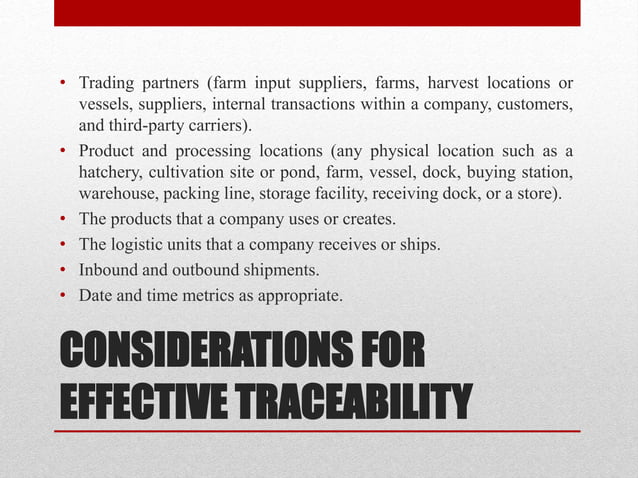 • Trading partners (farm input suppliers, farms, harvest locations or vessels, suppliers, internal transactions within a company, customers, and third-party carriers).
• Product and processing locations (any physical location such as a hatchery, cultivation site or pond, farm, vessel, dock, buying station, warehouse, packing line, storage facility, receiving dock, or a store).
• The products that a company uses or creates.
• The logistic units that a company receives or ships.
• Inbound and outbound shipments.
• Date and time metrics as appropriate.

CONSIDERATIONS FOR EFFECTIVE TRACEABILITY